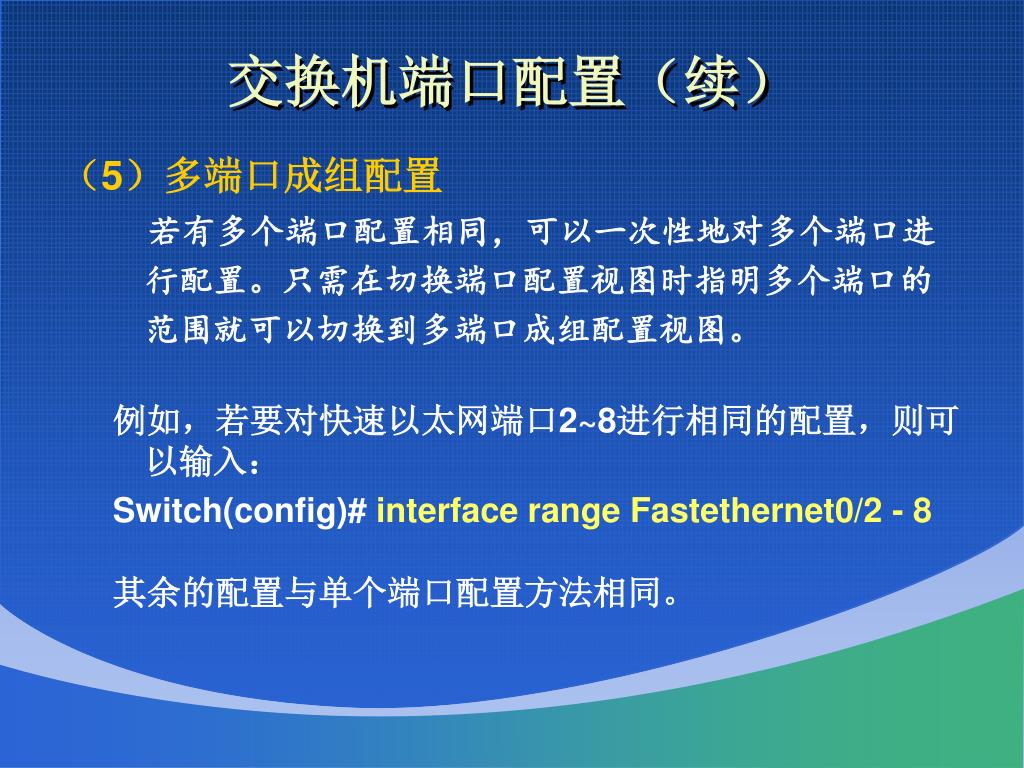 交换机端口配置（续）

（5）多端口成组配置

若有多个端口配置相同，可以一次性地对多个端口进行配置。只需在切换端口配置视图时指明多个端口的范围就可以切换到多端口成组配置视图。

例如，若要对快速以太网端口2~8进行相同的配置，则可以输入：

Switch(config)# interface range Fastethernet0/2 - 8

其余的配置与单个端口配置方法相同。